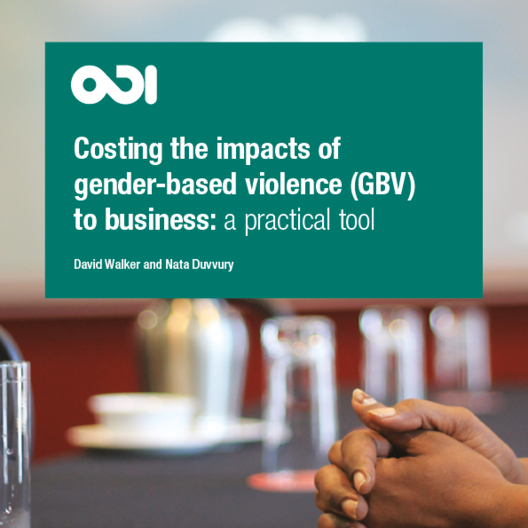 ODI

Costing the impacts of gender-based violence (GBV) to business: a practical tool

David Walker and Nata Duvvury